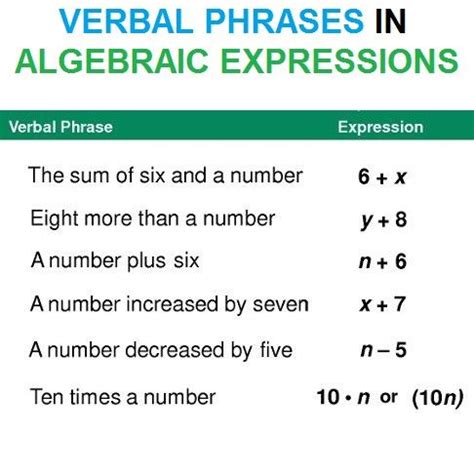 VERBAL PHRASES IN ALGEBRAIC EXPRESSIONS

| Verbal Phrase | Expression |
|---|---|
| The sum of six and a number | $6 + x$ |
| Eight more than a number | $y + 8$ |
| A number plus six | $n + 6$ |
| A number increased by seven | $x + 7$ |
| A number decreased by five | $n - 5$ |
| Ten times a number | $10 \cdot n$ or $(10n)$ |